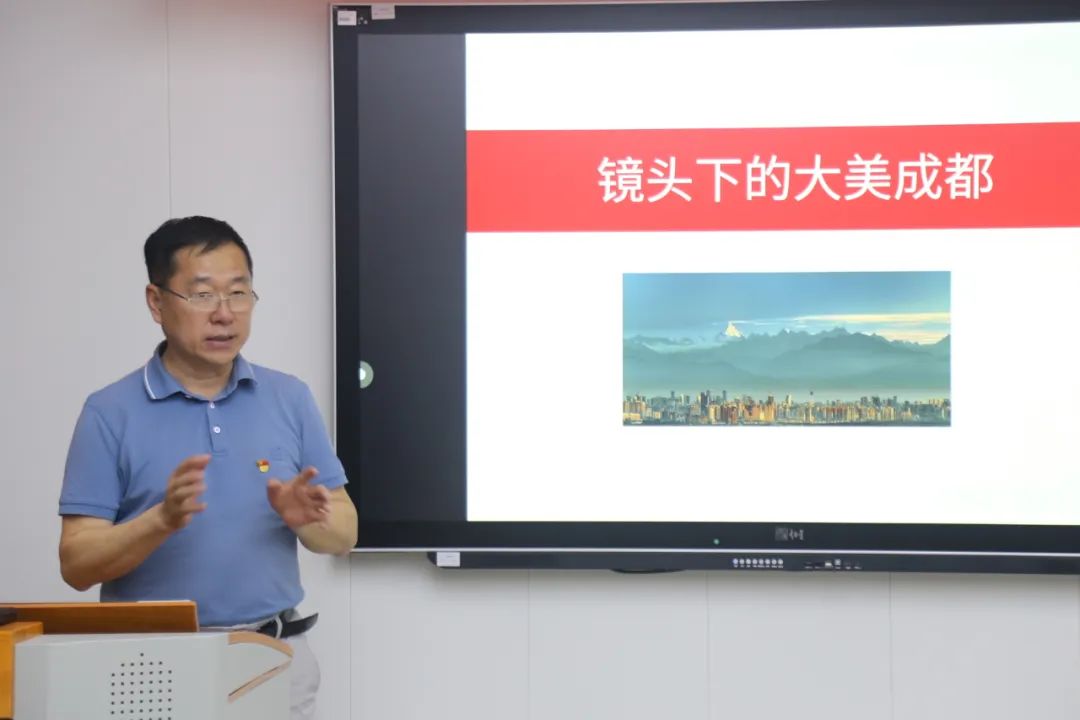 镜头下的大美成都